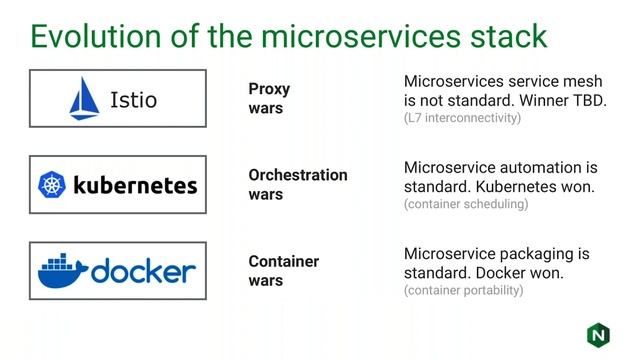 Evolution of the microservices stack

Istio

Proxy wars

Microservices service mesh is not standard. Winner TBD.
(L7 interconnectivity)

kubernetes

Orchestration wars

Microservice automation is standard. Kubernetes won.
(container scheduling)

docker

Container wars

Microservice packaging is standard. Docker won.
(container portability)

N